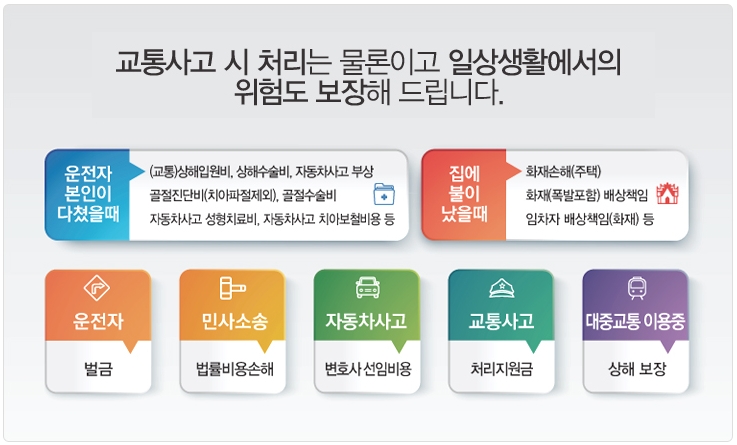 교통사고 시 처리는 물론이고 일상생활에서의 위험도 보장해 드립니다.

운전자 본인이 다쳤을때

(교통)상해입원비, 상해수술비, 자동차사고 부상 골절진단비(치아파절제외), 골절수술비 자동차사고 성형치료비, 자동차사고 치아보철비용 등

집에 불이 났을때

화재손해(주택) 화재(폭발포함) 배상책임 임차자 배상책임(화재) 등

운전자

벌금

민사소송

법률비용손해

자동차사고

변호사 선임비용

교통사고

처리지원금

대중교통 이용중

상해 보장